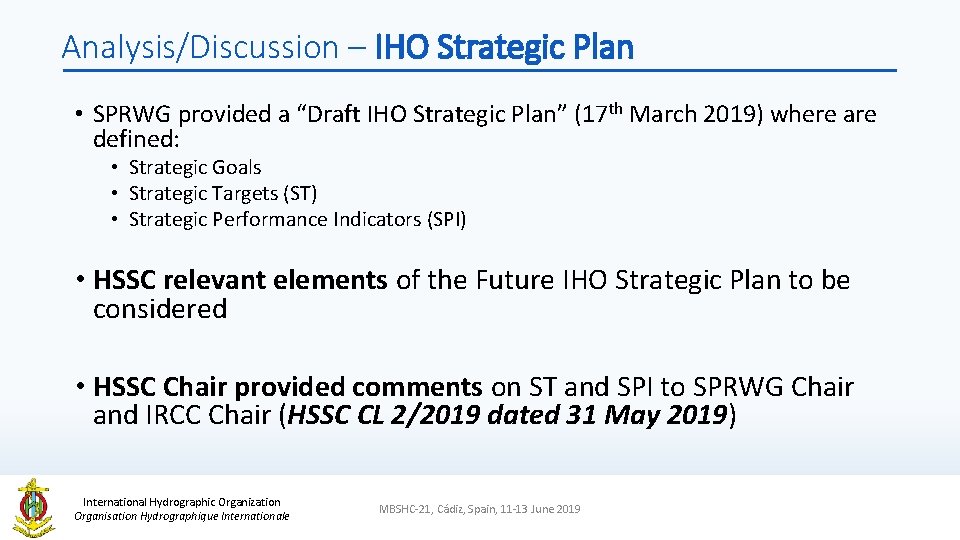 Analysis/Discussion – IHO Strategic Plan

• SPRWG provided a “Draft IHO Strategic Plan” (17th March 2019) where are defined:
  • Strategic Goals
  • Strategic Targets (ST)
  • Strategic Performance Indicators (SPI)

• HSSC relevant elements of the Future IHO Strategic Plan to be considered

• HSSC Chair provided comments on ST and SPI to SPRWG Chair and IRCC Chair (HSSC CL 2/2019 dated 31 May 2019)

International Hydrographic Organization
Organisation Hydrographique Internationale

MBSHC-21, Cádiz, Spain, 11-13 June 2019